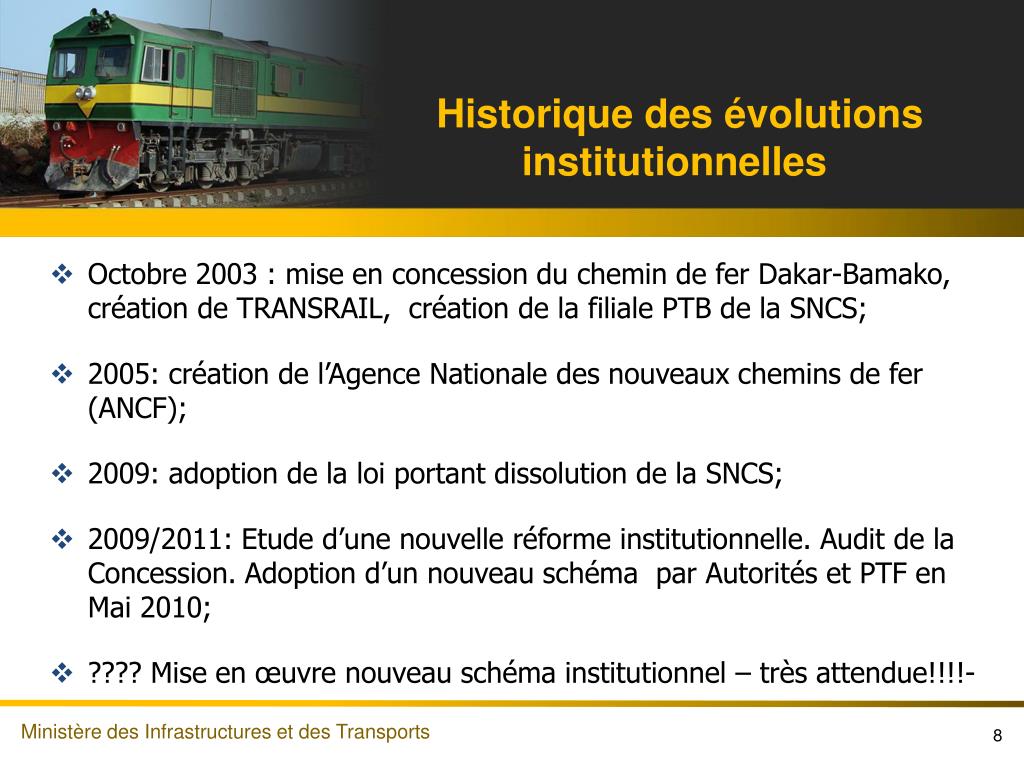 Historique des évolutions institutionnelles

❖ Octobre 2003 : mise en concession du chemin de fer Dakar-Bamako, création de TRANSRAIL, création de la filiale PTB de la SNCS;

❖ 2005: création de l’Agence Nationale des nouveaux chemins de fer (ANCF);

❖ 2009: adoption de la loi portant dissolution de la SNCS;

❖ 2009/2011: Etude d’une nouvelle réforme institutionnelle. Audit de la Concession. Adoption d’un nouveau schéma par Autorités et PTF en Mai 2010;

❖ ???? Mise en œuvre nouveau schéma institutionnel – très attendue!!!!-

Ministère des Infrastructures et des Transports

8